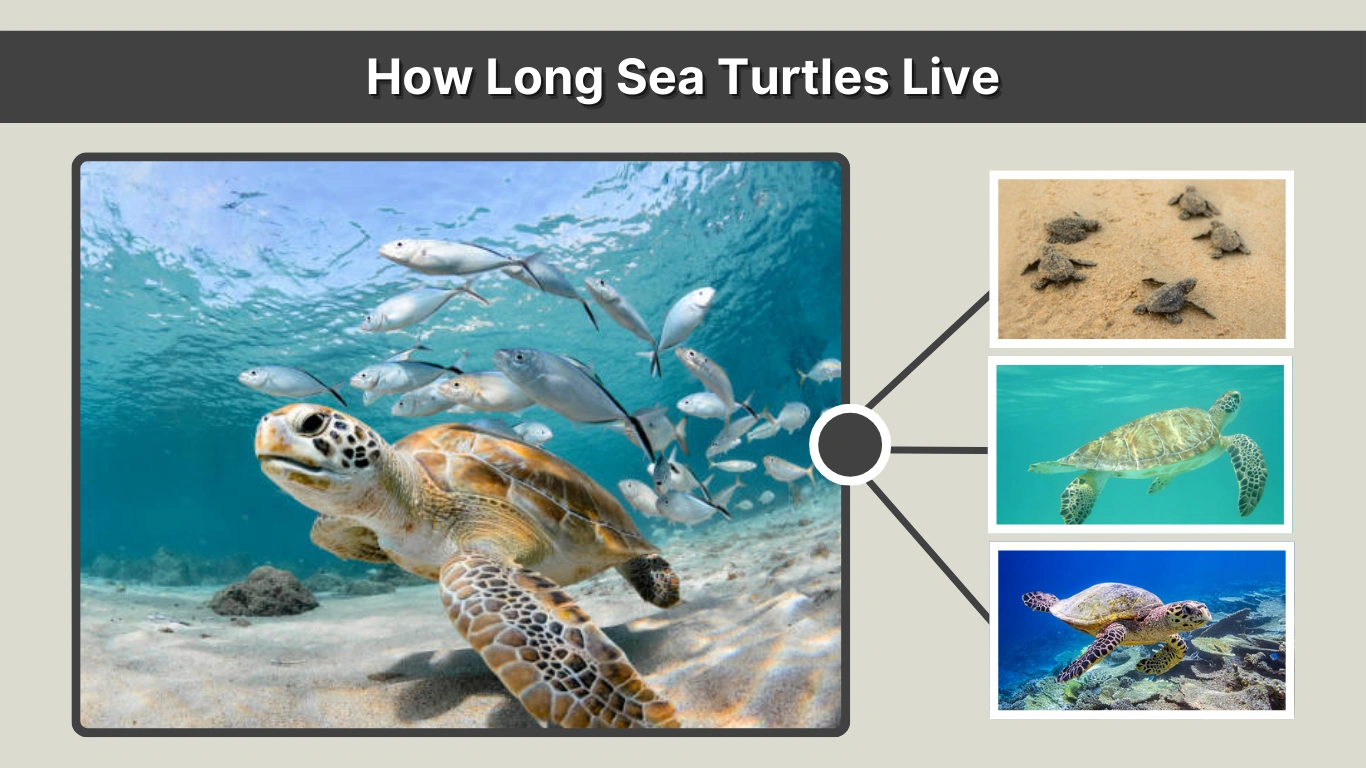 How Long Sea Turtles Live